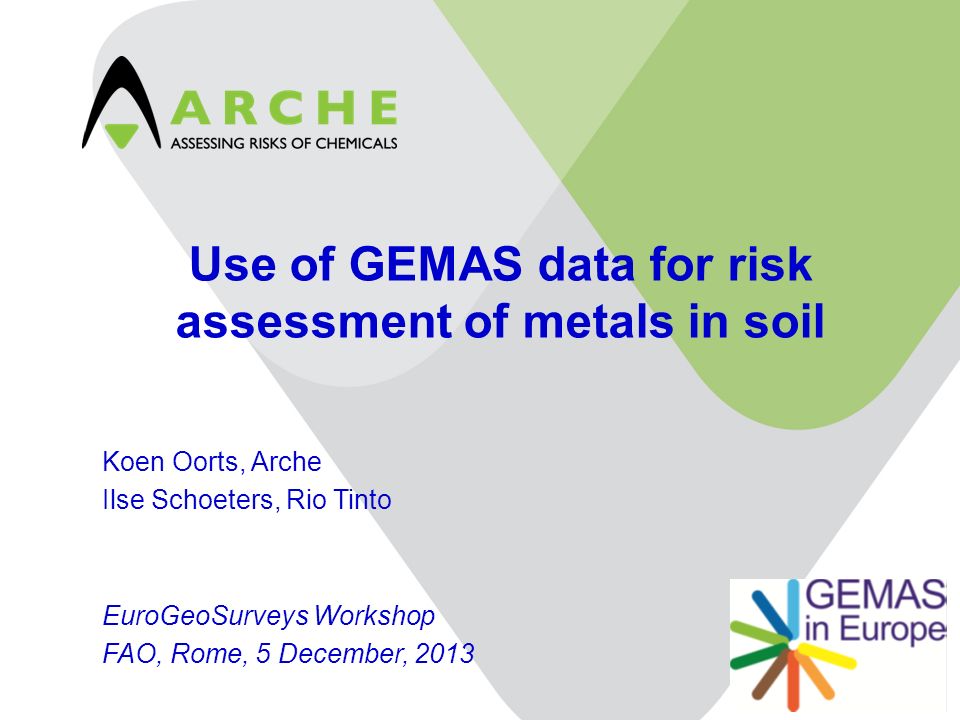 ARCHE
ASSESSING RISKS OF CHEMICALS

Use of GEMAS data for risk assessment of metals in soil

Koen Oorts, Arche
Ilse Schoeters, Rio Tinto

EuroGeoSurveys Workshop
FAO, Rome, 5 December, 2013

GEMAS
in Europe